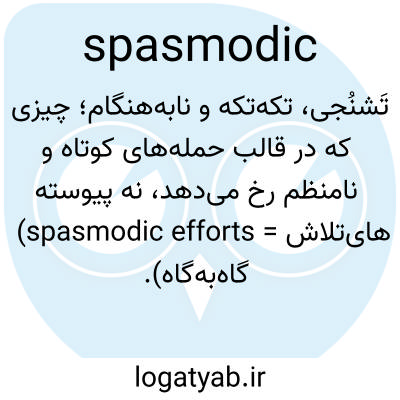 spasmodic

تَشنُجی، تکه‌تکه و نابه‌هنگام؛ چیزی که در قالب حمله‌های کوتاه و نامنظم رخ می‌دهد، نه پیوسته (spasmodic efforts = تلاش‌های گاه‌به‌گاه).

logatyab.ir